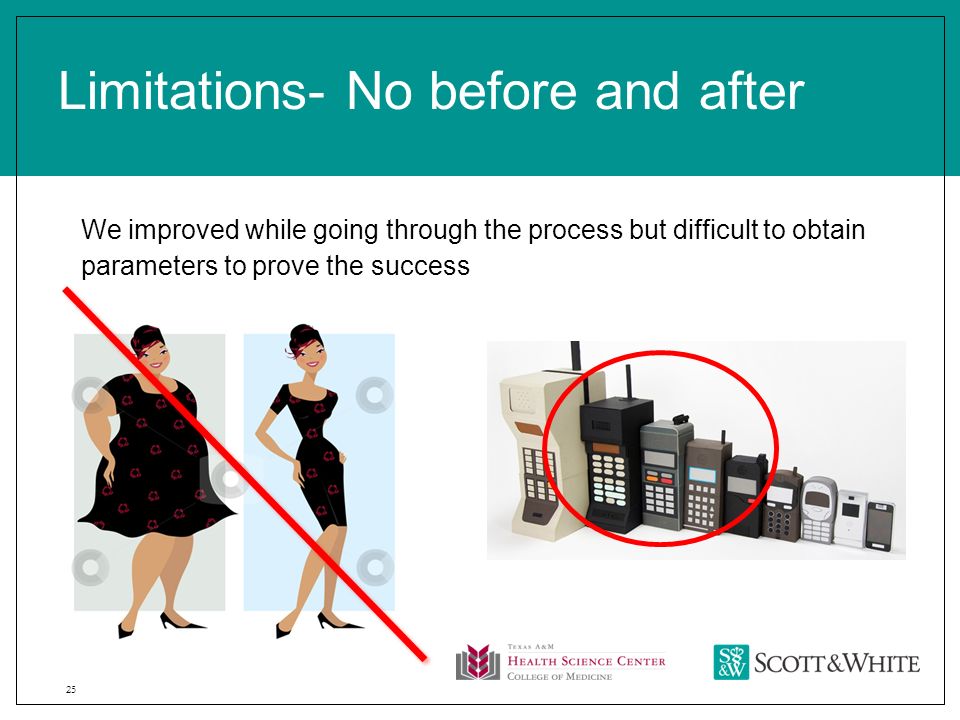 Limitations- No before and after

We improved while going through the process but difficult to obtain parameters to prove the success

TEXAS A&M
HEALTH SCIENCE CENTER
COLLEGE OF MEDICINE

S&W SCOTT&WHITE

25